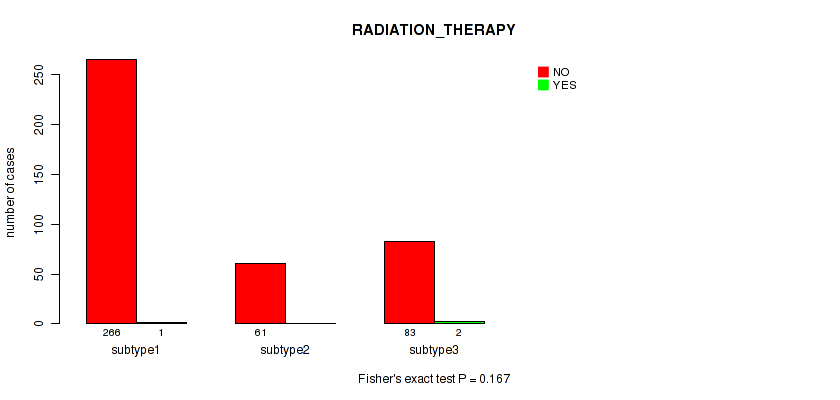 RADIATION_THERAPY

NO
YES

number of cases

250
200
150
100
50
0

266 1
subtype1

61
subtype2

83 2
subtype3

Fisher's exact test P = 0.167